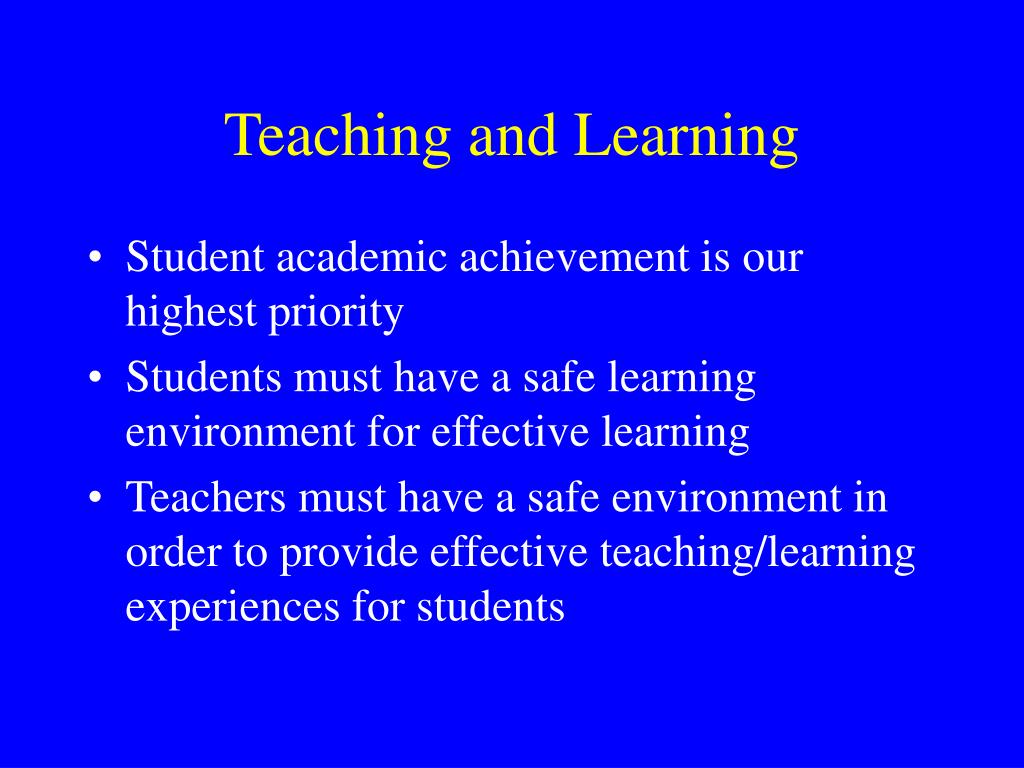 Teaching and Learning

• Student academic achievement is our highest priority
• Students must have a safe learning environment for effective learning
• Teachers must have a safe environment in order to provide effective teaching/learning experiences for students